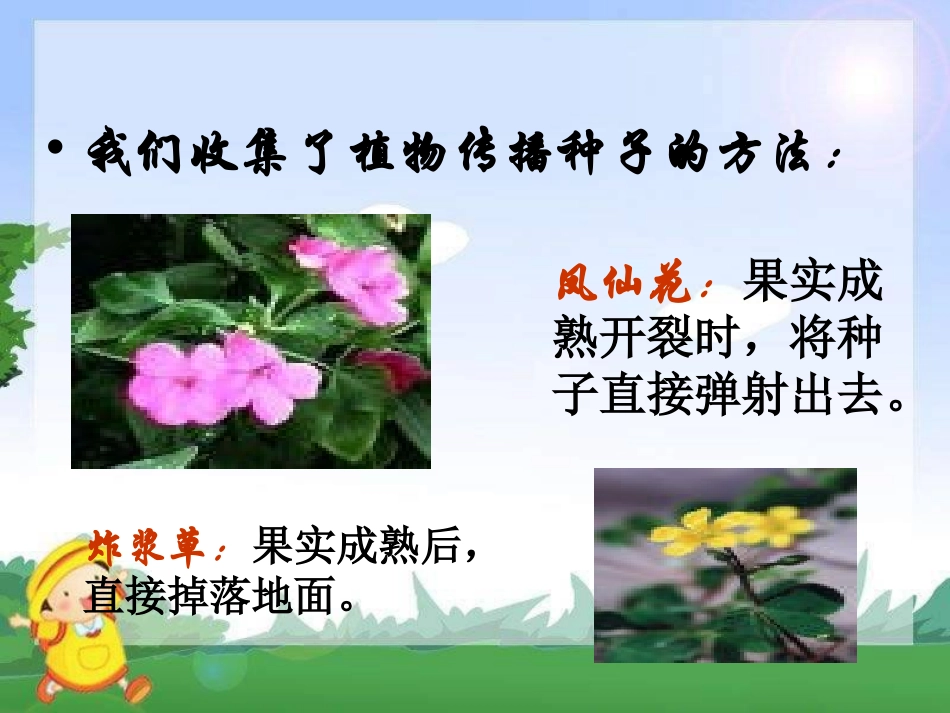 • 我们收集了植物传播种子的方法：

凤仙花：果实成熟开裂时，将种子直接弹射出去。

炸浆草：果实成熟后，直接掉落地面。